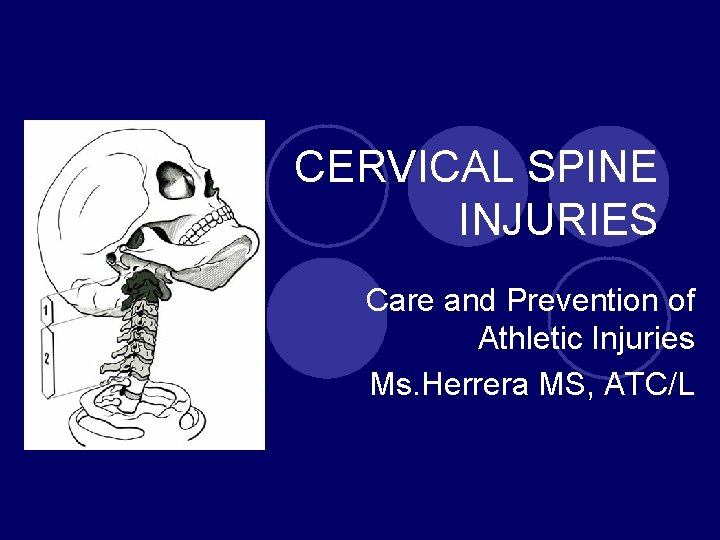 1
2

CERVICAL SPINE INJURIES

Care and Prevention of Athletic Injuries
Ms.Herrera MS, ATC/L